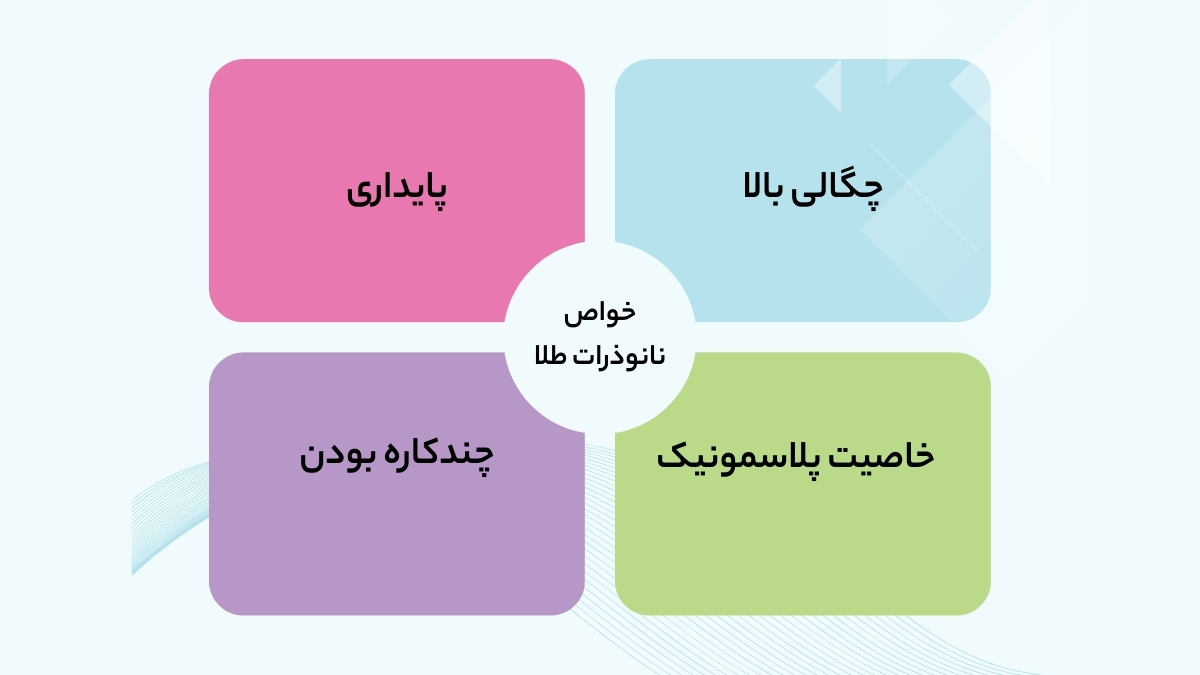 چگالی بالا

پایداری

خواص
نانوذرات طلا

خاصیت پلاسمونیک

چندکاره بودن